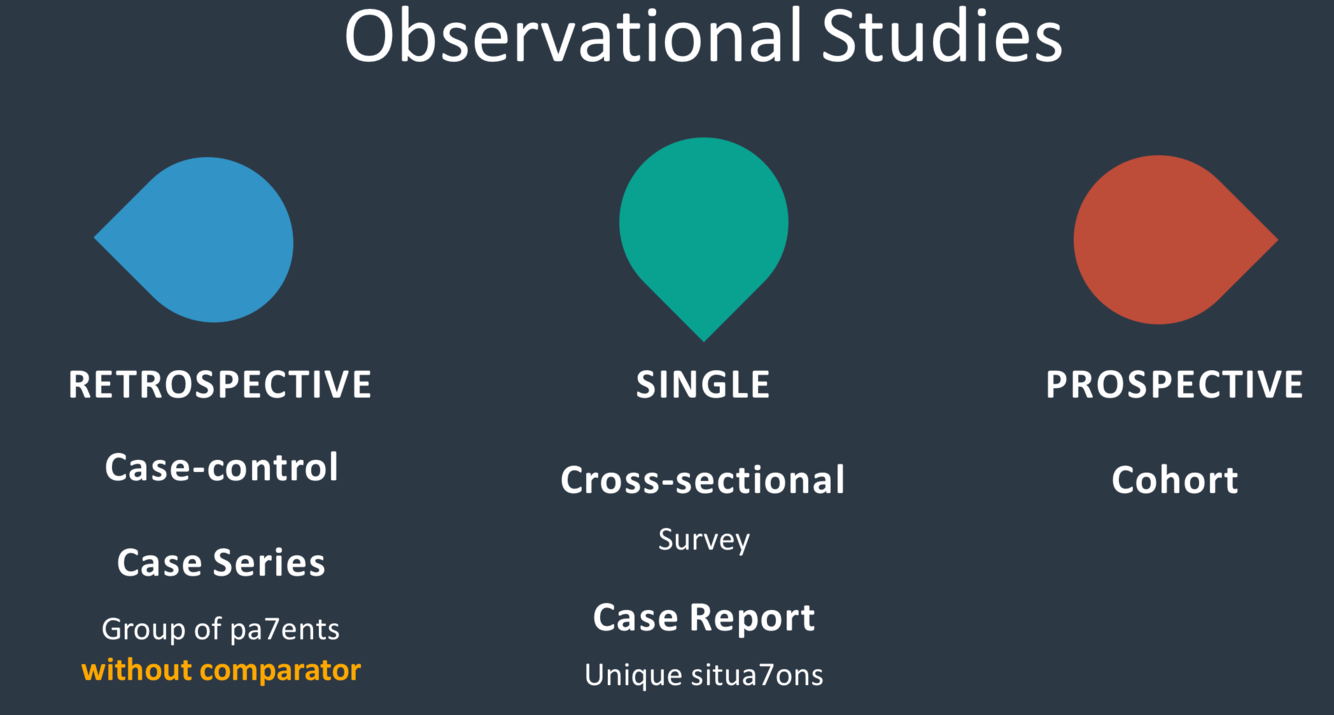 Observational Studies

RETROSPECTIVE

Case-control

Case Series

Group of pa7ents without comparator

SINGLE

Cross-sectional

Survey

Case Report

Unique situa7ons

PROSPECTIVE

Cohort